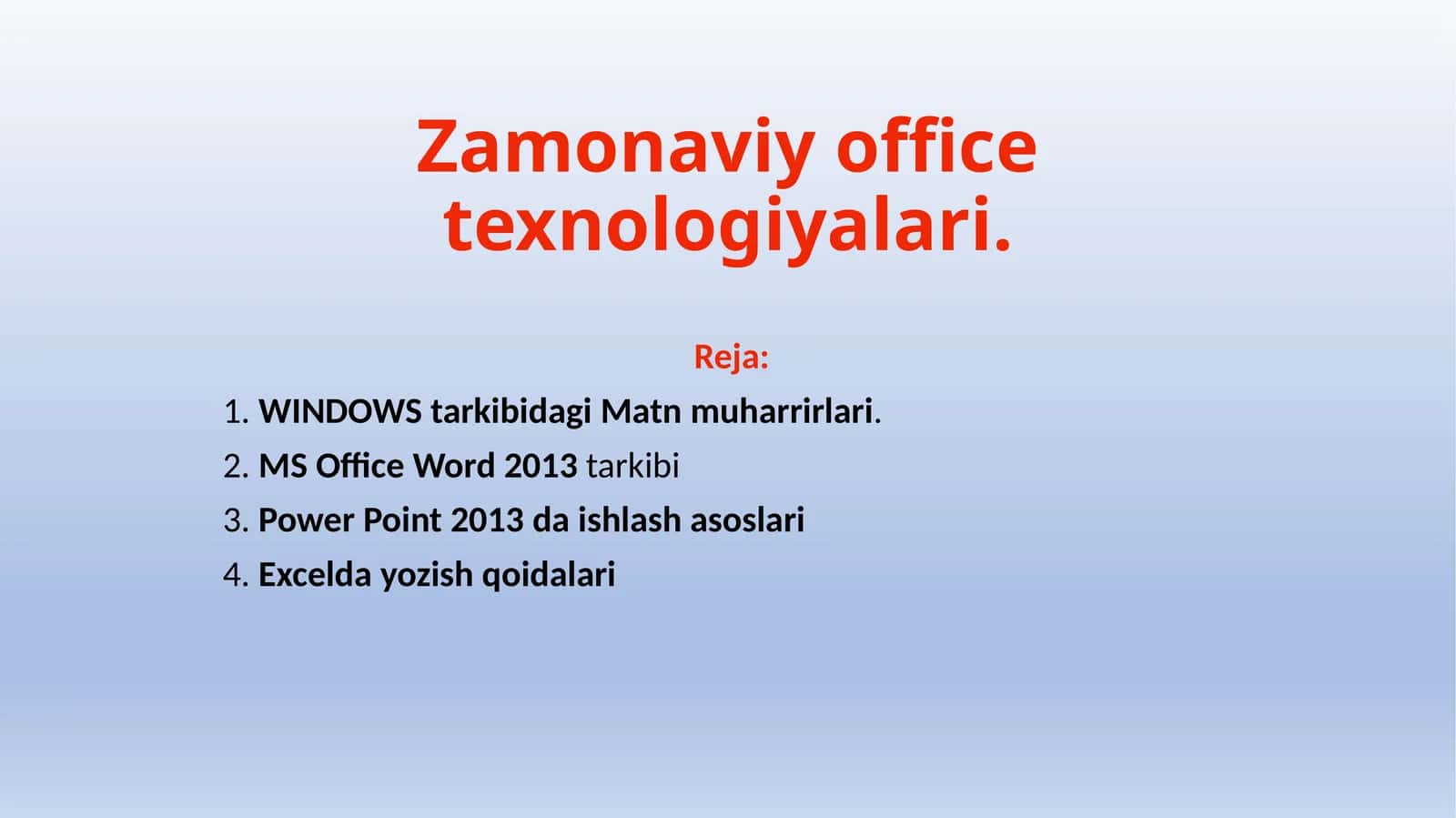 Zamonaviy office texnologiyalari.

Reja:

1. WINDOWS tarkibidagi Matn muharrirlari.
2. MS Office Word 2013 tarkibi
3. Power Point 2013 da ishlash asoslari
4. Excelda yozish qoidalari